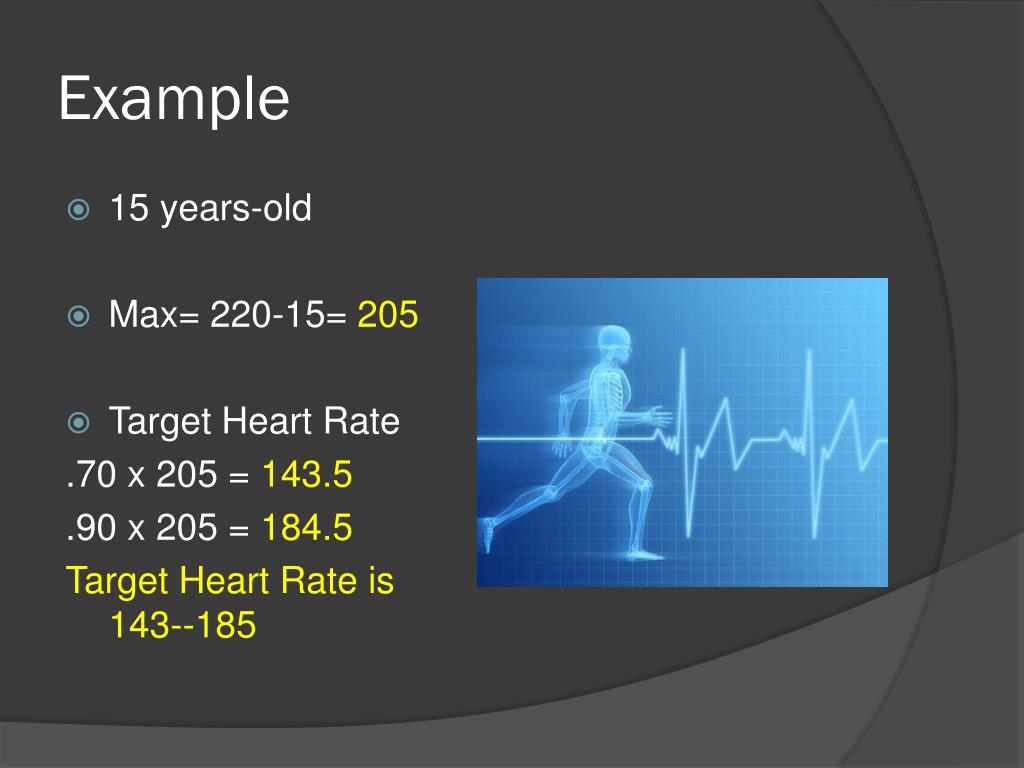 Example

15 years-old

Max= 220-15= 205

Target Heart Rate
.70 x 205 = 143.5
.90 x 205 = 184.5
Target Heart Rate is 143--185